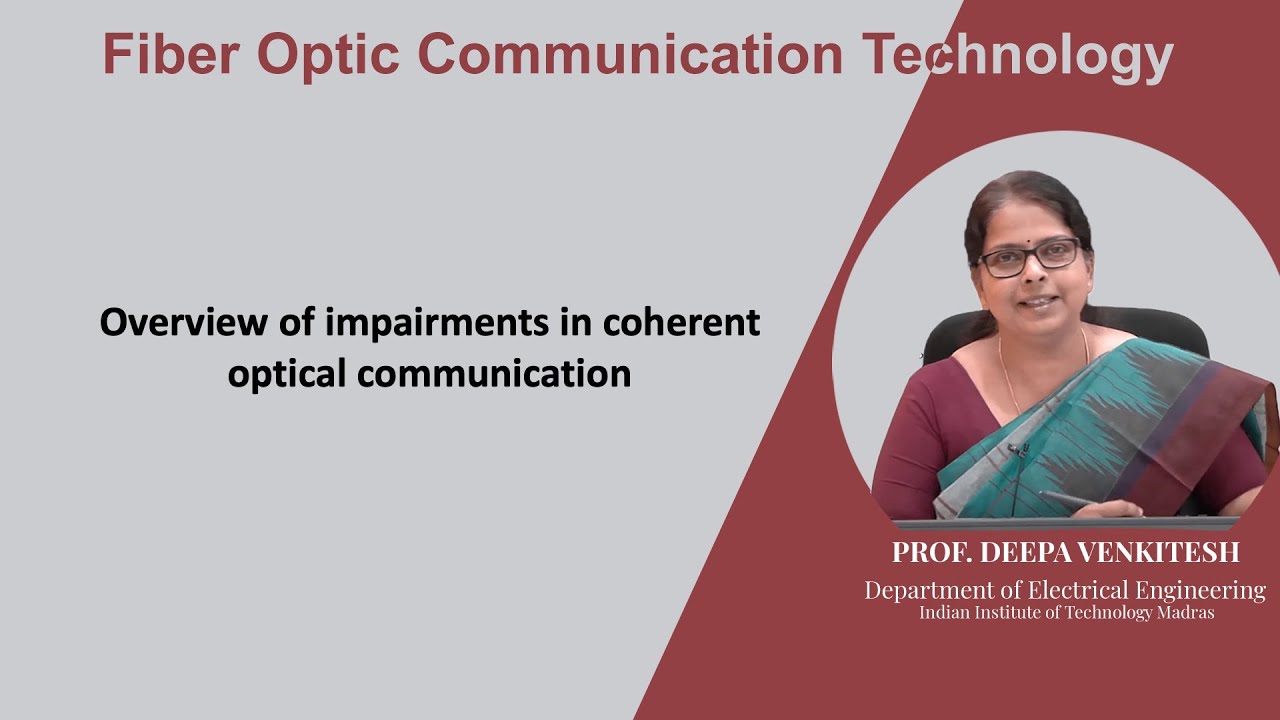 Fiber Optic Communication Technology

Overview of impairments in coherent optical communication

PROF. DEEPA VENKITESH
Department of Electrical Engineering
Indian Institute of Technology Madras